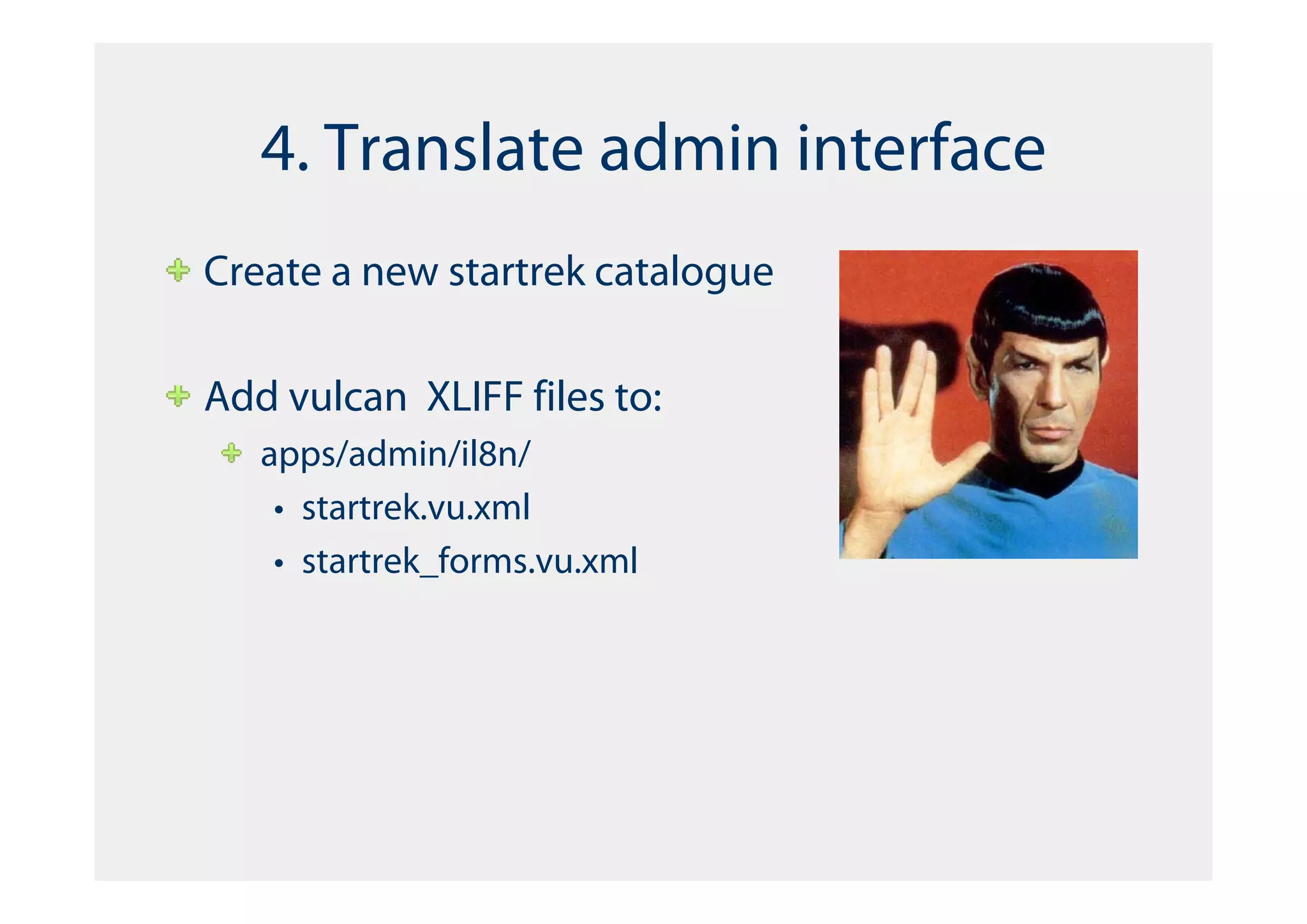 4. Translate admin interface

Create a new startrek catalogue

Add vulcan XLIFF files to:

apps/admin/il8n/

• startrek.vu.xml
• startrek_forms.vu.xml